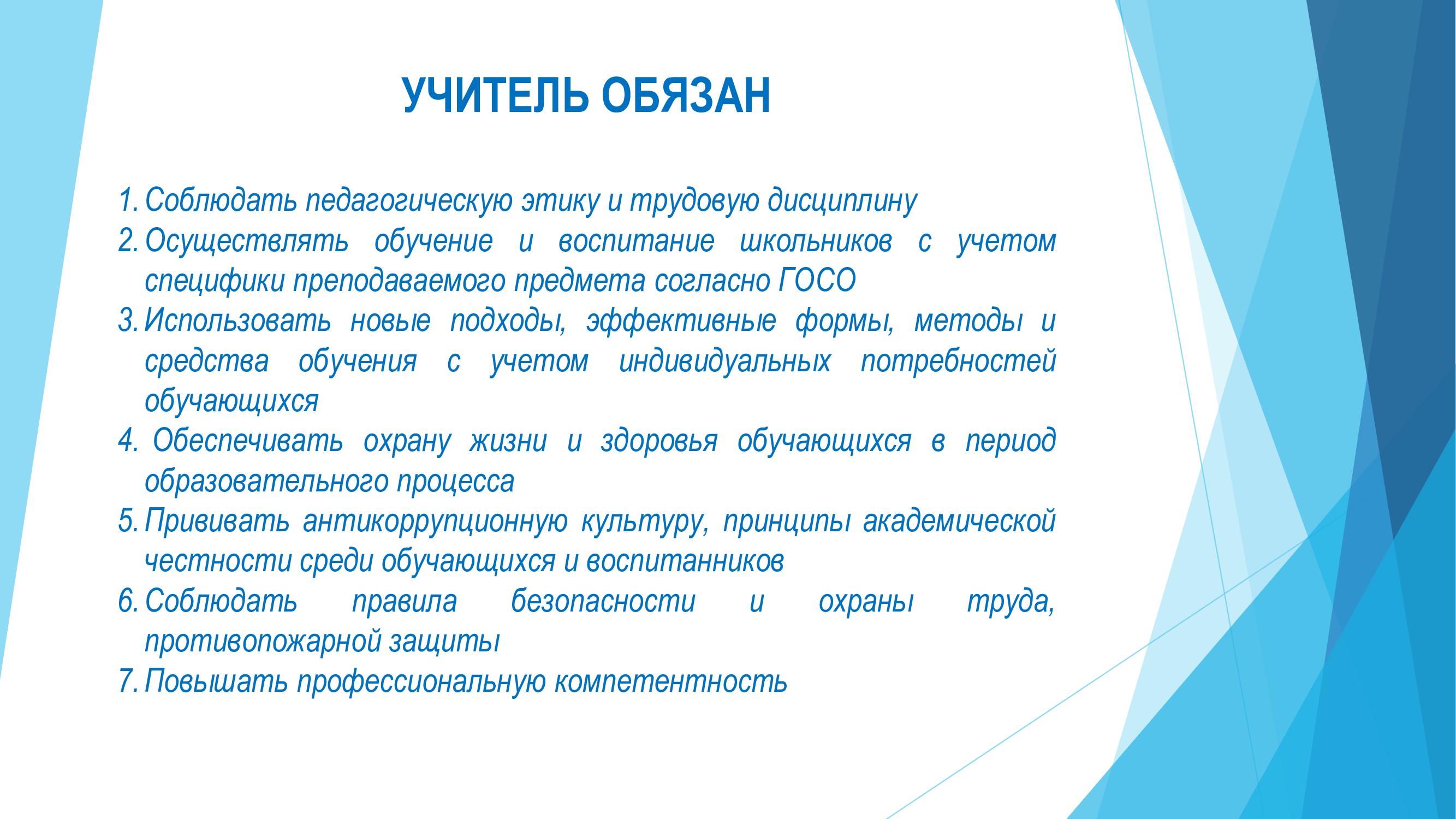 УЧИТЕЛЬ ОБЯЗАН

1. Соблюдать педагогическую этику и трудовую дисциплину
2. Осуществлять обучение и воспитание школьников с учетом специфики преподаваемого предмета согласно ГОСО
3. Использовать новые подходы, эффективные формы, методы и средства обучения с учетом индивидуальных потребностей обучающихся
4. Обеспечивать охрану жизни и здоровья обучающихся в период образовательного процесса
5. Прививать антикоррупционную культуру, принципы академической честности среди обучающихся и воспитанников
6. Соблюдать правила безопасности и охраны труда, противопожарной защиты
7. Повышать профессиональную компетентность